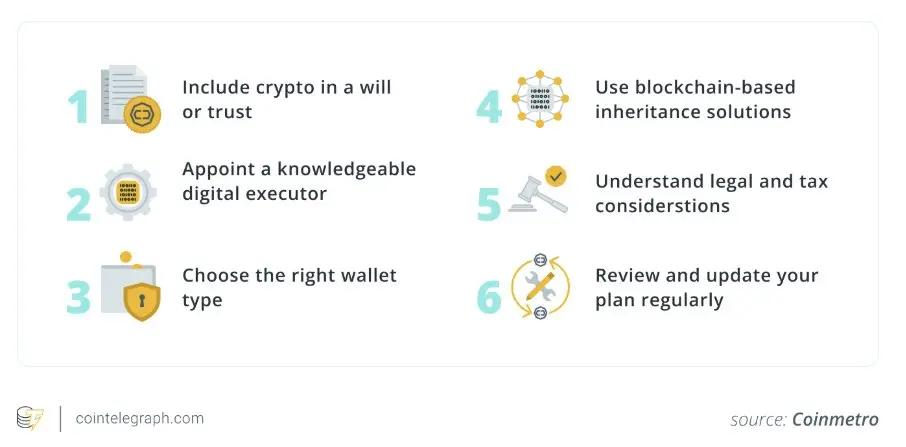 1 Include crypto in a will or trust

2 Appoint a knowledgeable digital executor

3 Choose the right wallet type

4 Use blockchain-based inheritance solutions

5 Understand legal and tax considerstions

6 Review and update your plan regularly

cointelegraph.com

source: Coinmetro